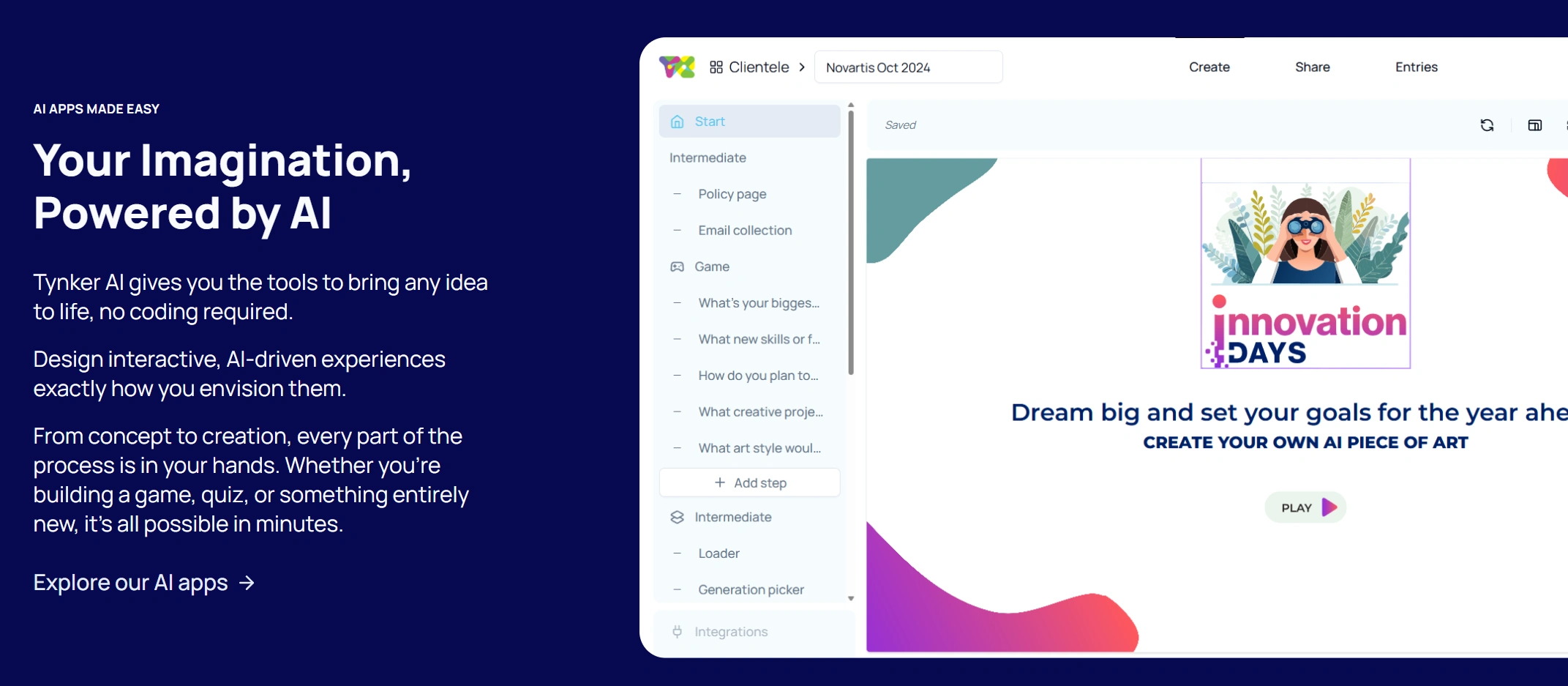 AI APPS MADE EASY

Your Imagination, Powered by AI

Tynker AI gives you the tools to bring any idea to life, no coding required.

Design interactive, AI-driven experiences exactly how you envision them.

From concept to creation, every part of the process is in your hands. Whether you're building a game, quiz, or something entirely new, it's all possible in minutes.

Explore our AI apps →

Clientele > Novartis Oct 2024

Create Share Entries

Start
Intermediate
– Policy page
– Email collection
Game
– What's your bigges...
– What new skills or f...
– How do you plan to...
– What creative proje...
– What art style woul...
+ Add step
Intermediate
– Loader
– Generation picker
Integrations

Saved

innovation DAYS

Dream big and set your goals for the year ahe
CREATE YOUR OWN AI PIECE OF ART

PLAY